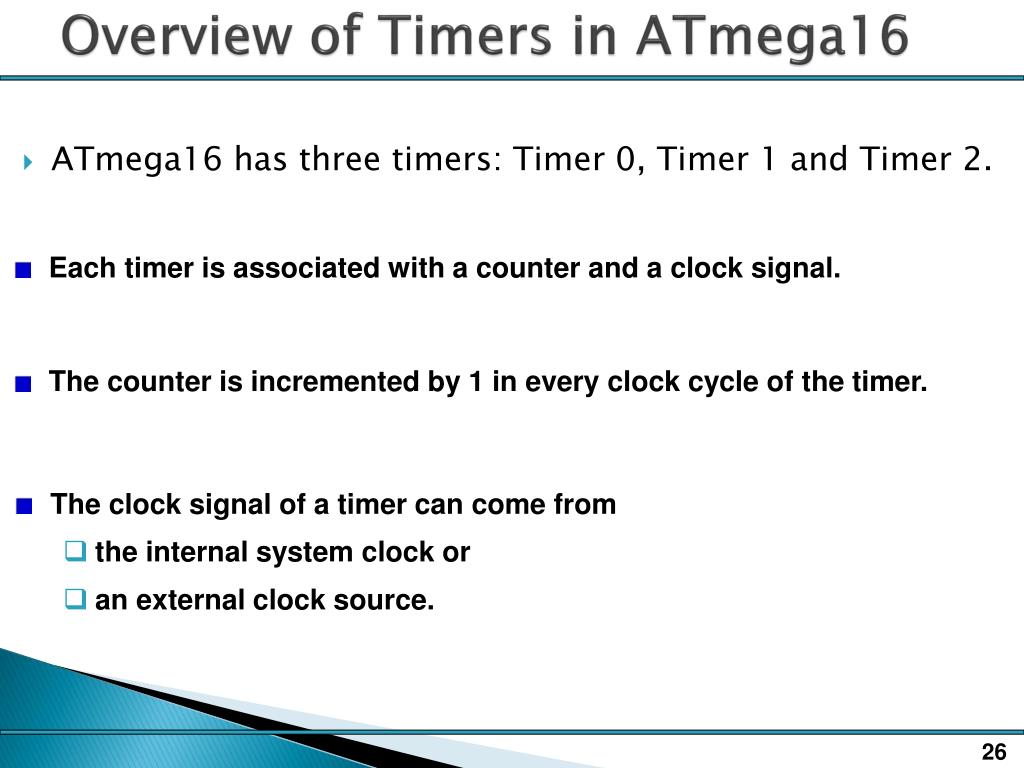 Overview of Timers in ATmega16

ATmega16 has three timers: Timer 0, Timer 1 and Timer 2.

Each timer is associated with a counter and a clock signal.

The counter is incremented by 1 in every clock cycle of the timer.

The clock signal of a timer can come from

the internal system clock or

an external clock source.

26